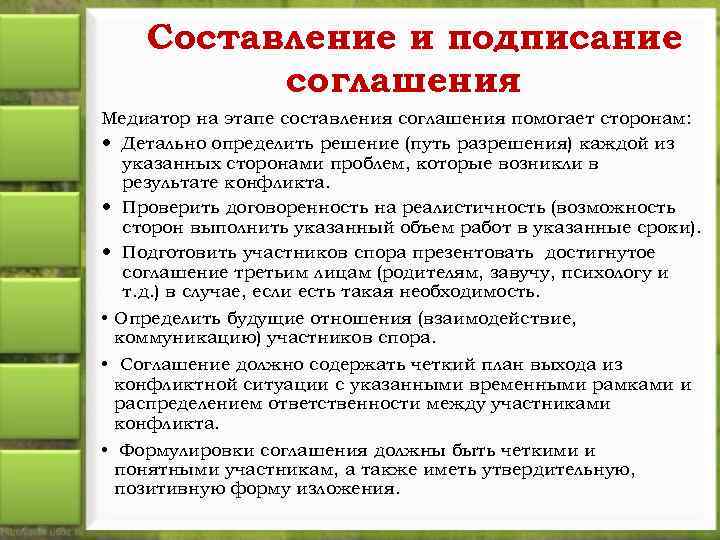 Составление и подписание соглашения

Медиатор на этапе составления соглашения помогает сторонам:

• Детально определить решение (путь разрешения) каждой из указанных сторонами проблем, которые возникли в результате конфликта.

• Проверить договоренность на реалистичность (возможность сторон выполнить указанный объем работ в указанные сроки).

• Подготовить участников спора презентовать достигнутое соглашение третьим лицам (родителям, завучу, психологу и т.д.) в случае, если есть такая необходимость.

• Определить будущие отношения (взаимодействие, коммуникацию) участников спора.

• Соглашение должно содержать четкий план выхода из конфликтной ситуации с указанными временными рамками и распределением ответственности между участниками конфликта.

• Формулировки соглашения должны быть четкими и понятными участникам, а также иметь утвердительную, позитивную форму изложения.